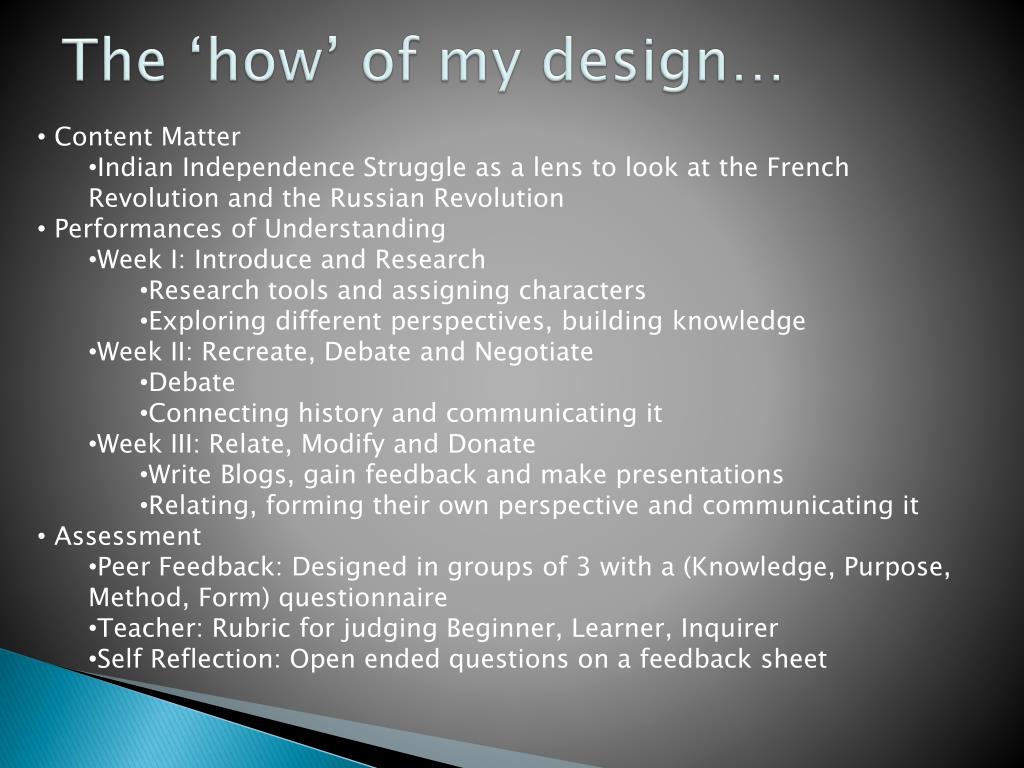 The ‘how’ of my design…

• Content Matter
•Indian Independence Struggle as a lens to look at the French Revolution and the Russian Revolution
• Performances of Understanding
•Week I: Introduce and Research
•Research tools and assigning characters
•Exploring different perspectives, building knowledge
•Week II: Recreate, Debate and Negotiate
•Debate
•Connecting history and communicating it
•Week III: Relate, Modify and Donate
•Write Blogs, gain feedback and make presentations
•Relating, forming their own perspective and communicating it
• Assessment
•Peer Feedback: Designed in groups of 3 with a (Knowledge, Purpose, Method, Form) questionnaire
•Teacher: Rubric for judging Beginner, Learner, Inquirer
•Self Reflection: Open ended questions on a feedback sheet